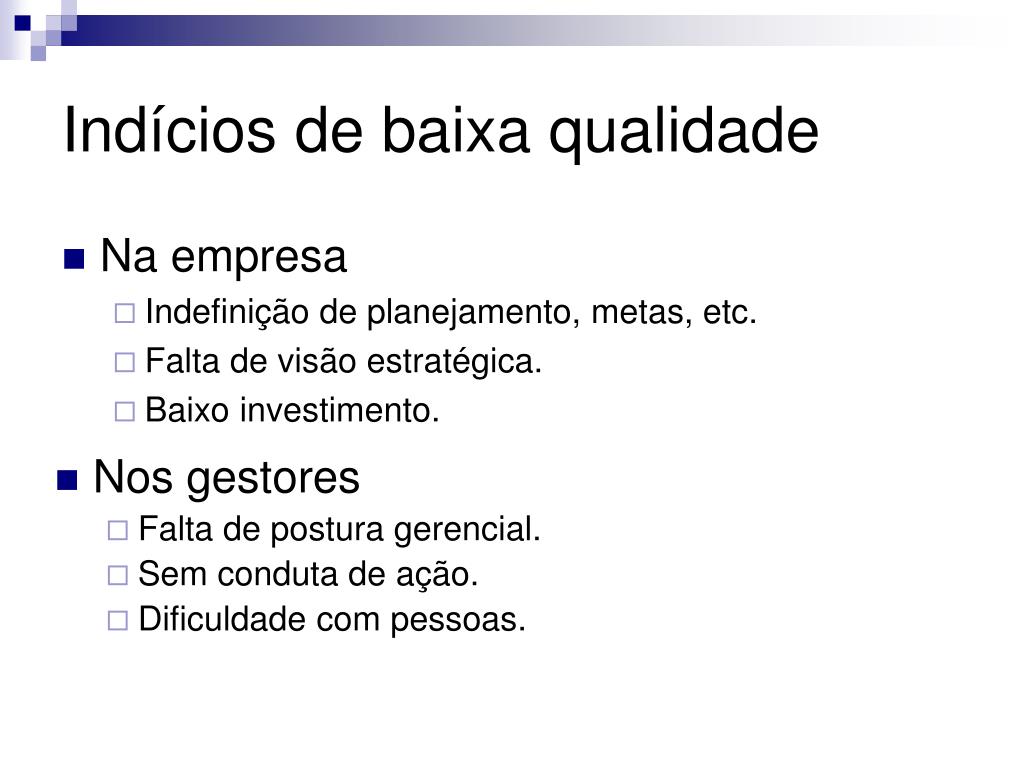 Indícios de baixa qualidade

Na empresa

Indefinição de planejamento, metas, etc.

Falta de visão estratégica.

Baixo investimento.

Nos gestores

Falta de postura gerencial.

Sem conduta de ação.

Dificuldade com pessoas.